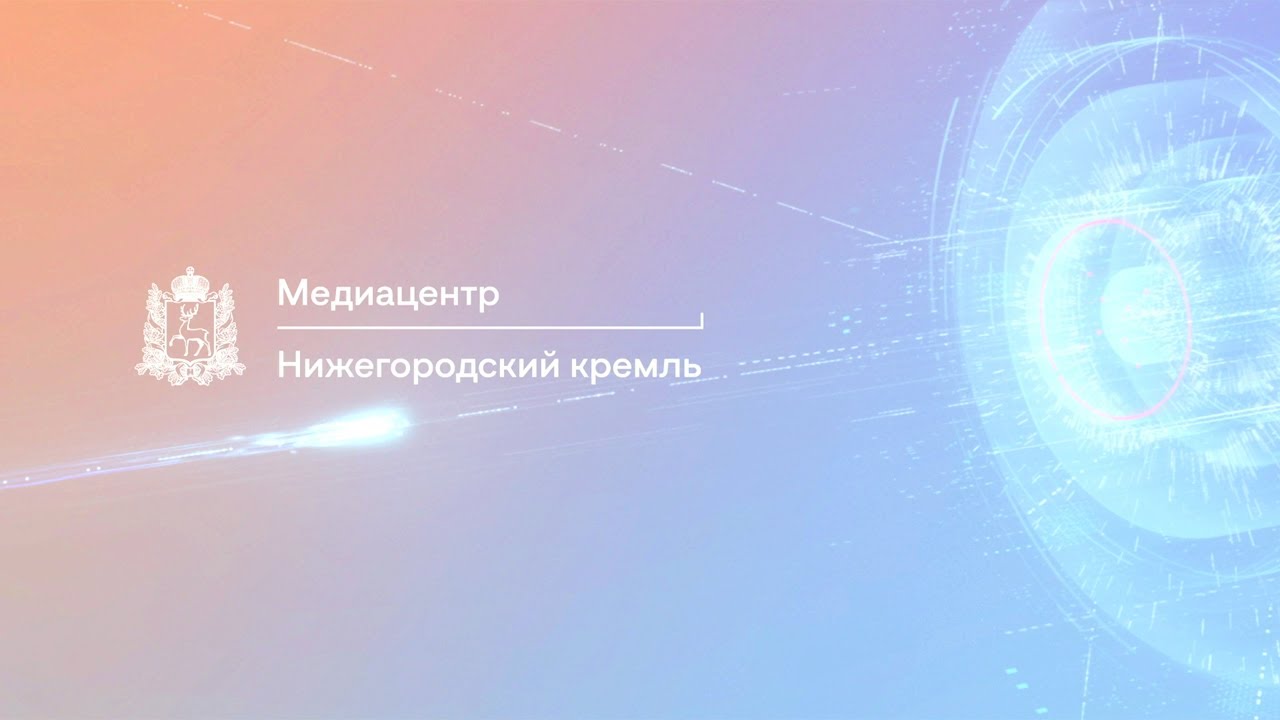 Медиацентр

Нижегородский кремль